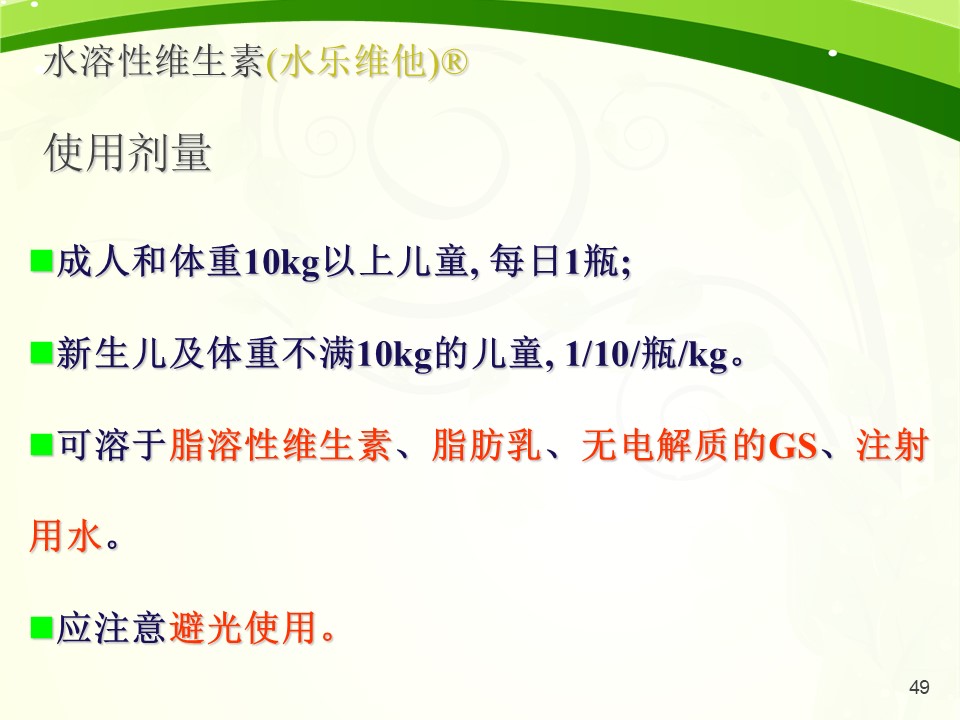 水溶性维生素(水乐维他)®

使用剂量

■成人和体重10kg以上儿童, 每日1瓶;

■新生儿及体重不满10kg的儿童, 1/10/瓶/kg。

■可溶于脂溶性维生素、脂肪乳、无电解质的GS、注射用水。

■应注意避光使用。

49